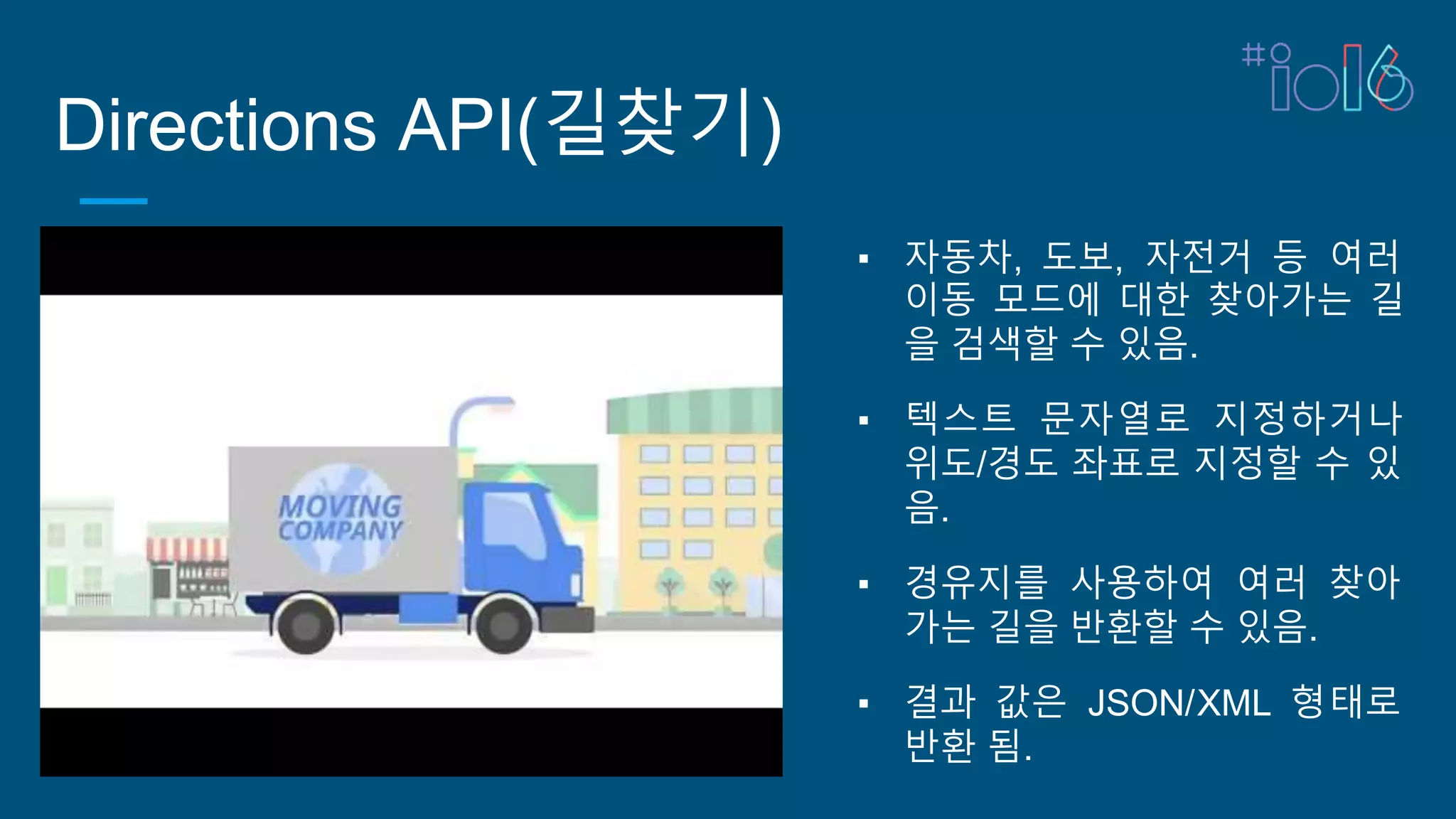 #io16

Directions API(길찾기)

MOVING COMPANY

▪ 자동차, 도보, 자전거 등 여러 이동 모드에 대한 찾아가는 길을 검색할 수 있음.

▪ 텍스트 문자열로 지정하거나 위도/경도 좌표로 지정할 수 있음.

▪ 경유지를 사용하여 여러 찾아가는 길을 반환할 수 있음.

▪ 결과 값은 JSON/XML 형태로 반환 됨.